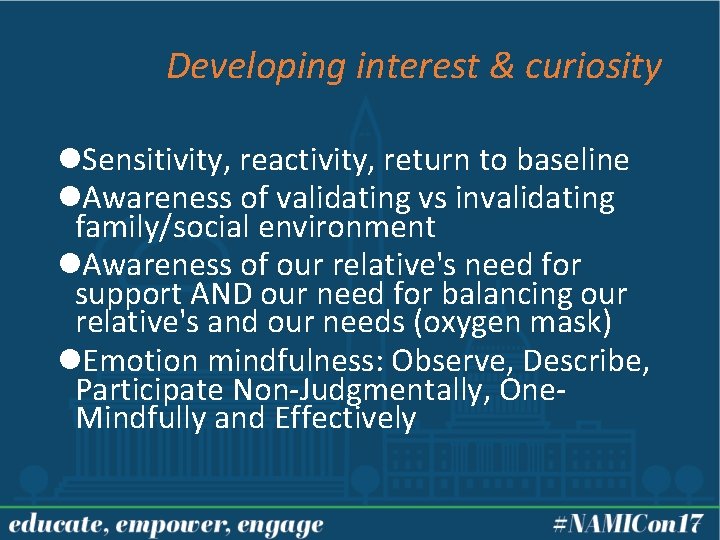 Developing interest & curiosity

●Sensitivity, reactivity, return to baseline

●Awareness of validating vs invalidating family/social environment

●Awareness of our relative's need for support AND our need for balancing our relative's and our needs (oxygen mask)

●Emotion mindfulness: Observe, Describe, Participate Non-Judgmentally, One-Mindfully and Effectively

educate, empower, engage

#NAMICon17